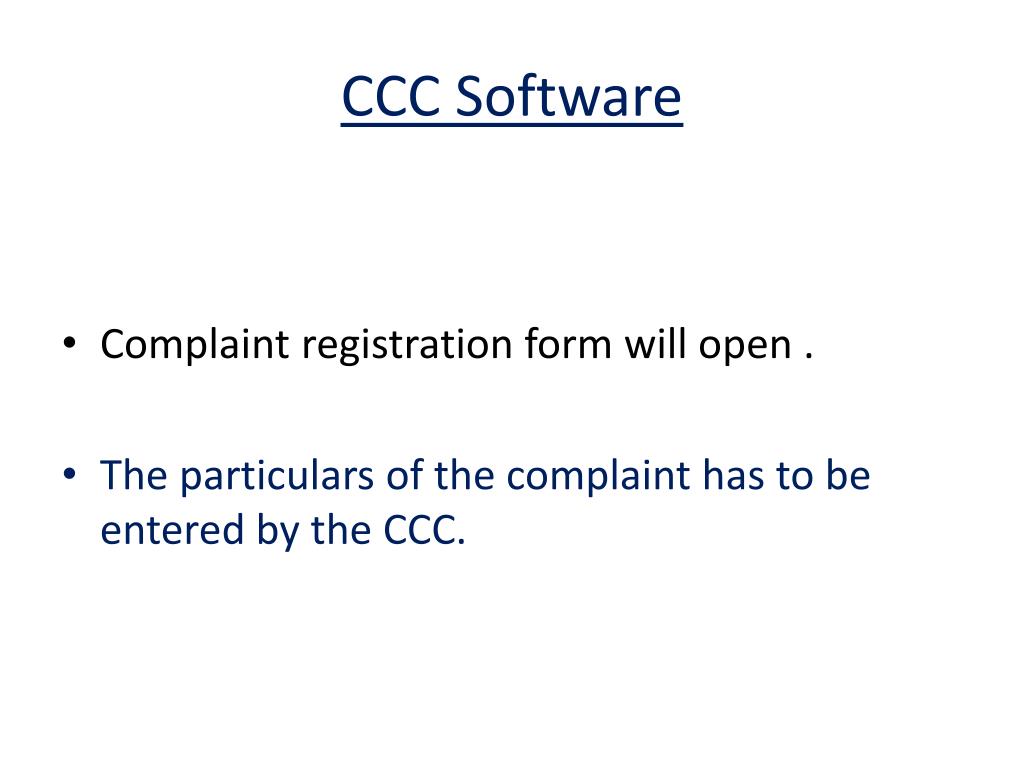 CCC Software

• Complaint registration form will open .

• The particulars of the complaint has to be entered by the CCC.